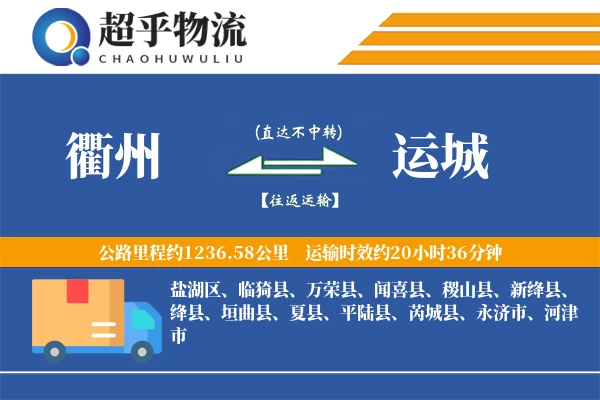 超乎物流
CHAOHUWULIU

衢州

(直达不中转)

【往返运输】

运城

公路里程约1236.58公里 运输时效约20小时36分钟

盐湖区、临猗县、万荣县、闻喜县、稷山县、新绛县、绛县、垣曲县、夏县、平陆县、芮城县、永济市、河津市